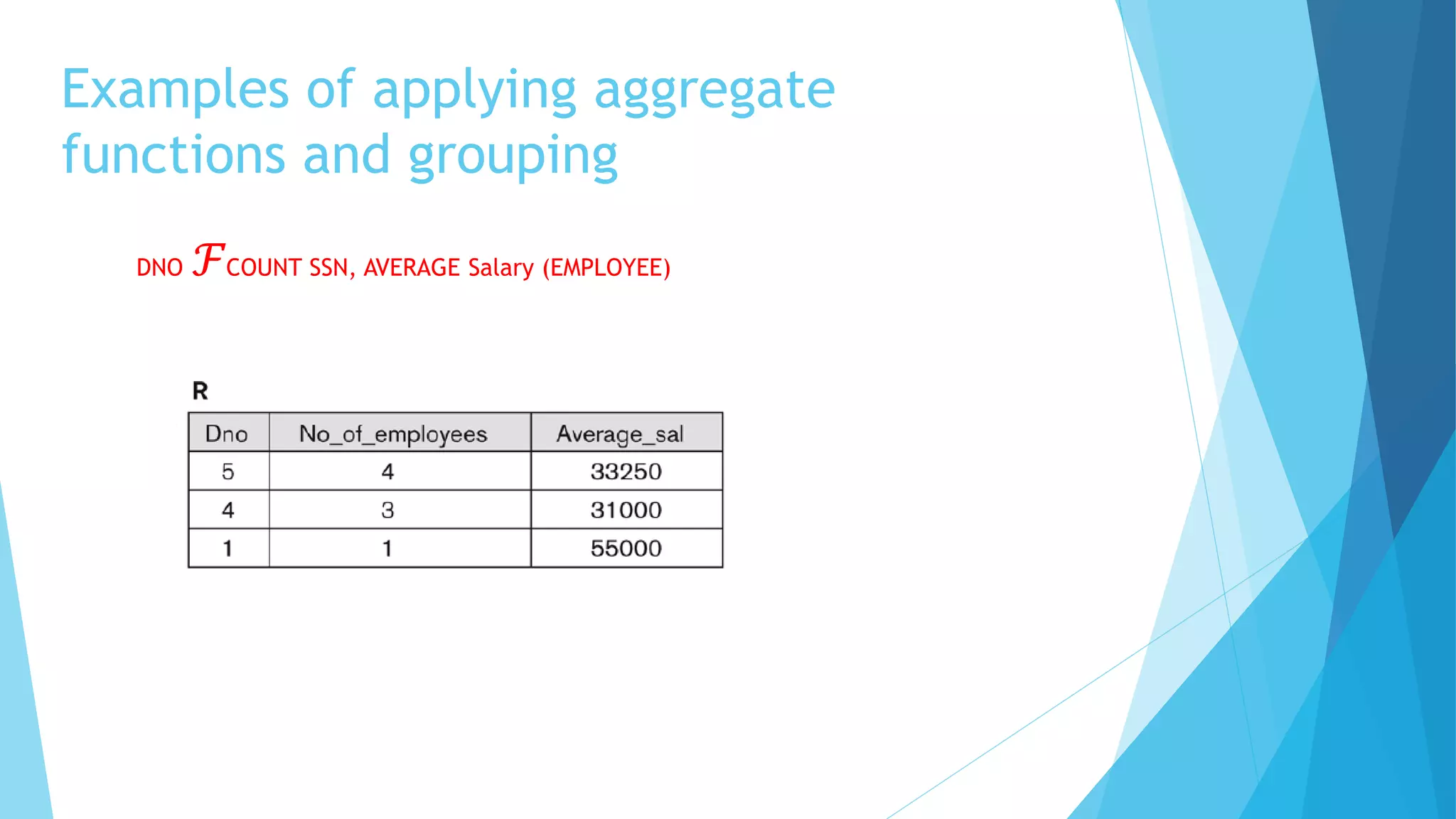 Examples of applying aggregate functions and grouping

DNO $\mathcal{F}$ COUNT SSN, AVERAGE Salary (EMPLOYEE)

R

| Dno | No_of_employees | Average_sal |
|---|---|---|
| 5 | 4 | 33250 |
| 4 | 3 | 31000 |
| 1 | 1 | 55000 |